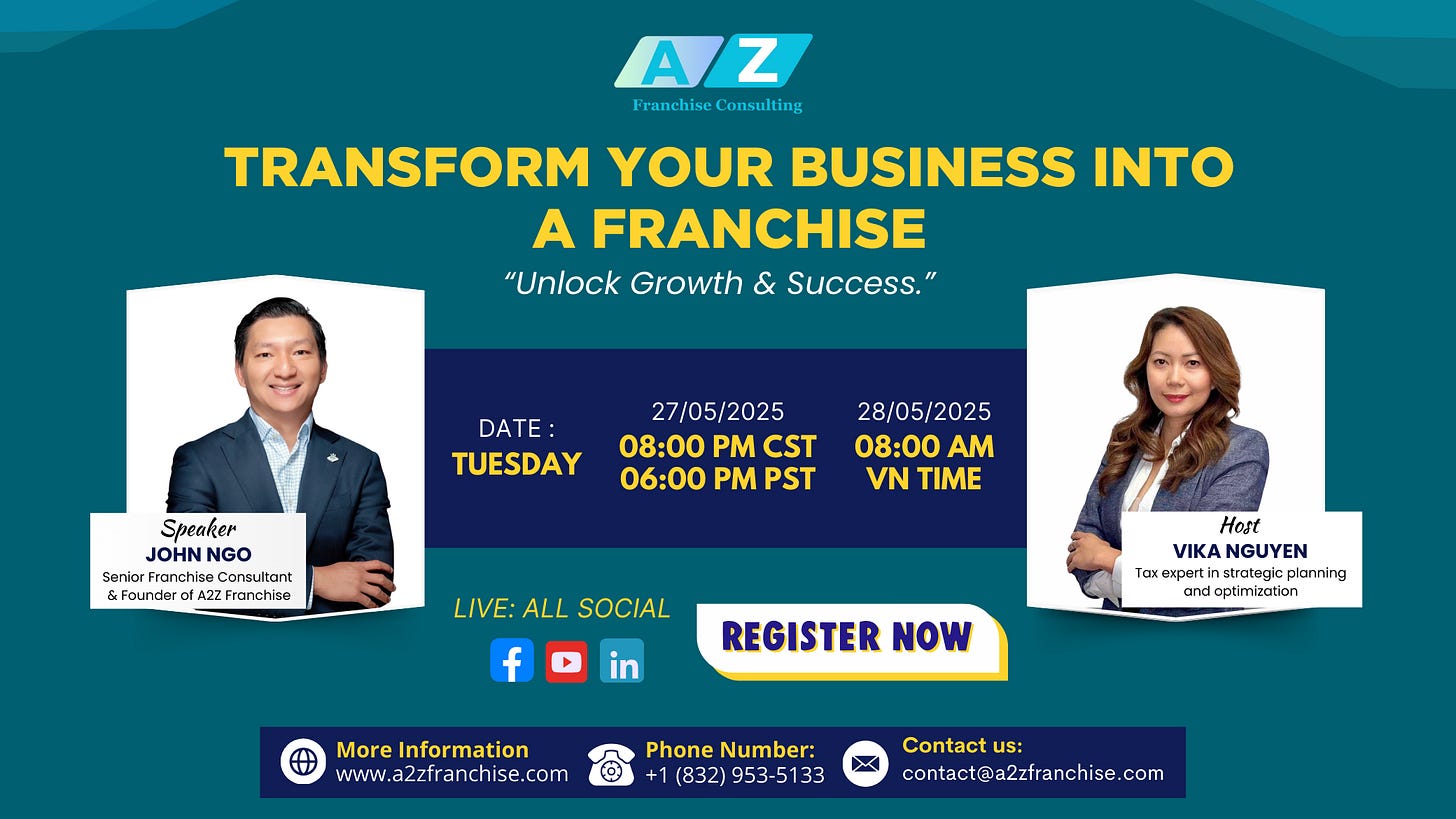 A Z
Franchise Consulting

TRANSFORM YOUR BUSINESS INTO A FRANCHISE

"Unlock Growth & Success."

Speaker
JOHN NGO
Senior Franchise Consultant & Founder of A2Z Franchise

DATE :
TUESDAY

27/05/2025
08:00 PM CST
06:00 PM PST

28/05/2025
08:00 AM
VN TIME

Host
VIKA NGUYEN
Tax expert in strategic planning and optimization

LIVE: ALL SOCIAL

REGISTER NOW

More Information
www.a2zfranchise.com

Phone Number:
+1 (832) 953-5133

Contact us:
contact@a2zfranchise.com